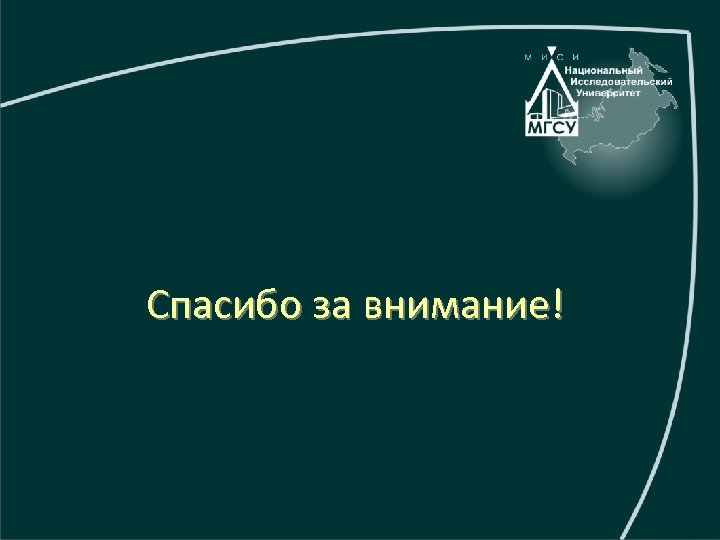 М И С И
Национальный
Исследовательский
Университет
МГСУ

Спасибо за внимание!